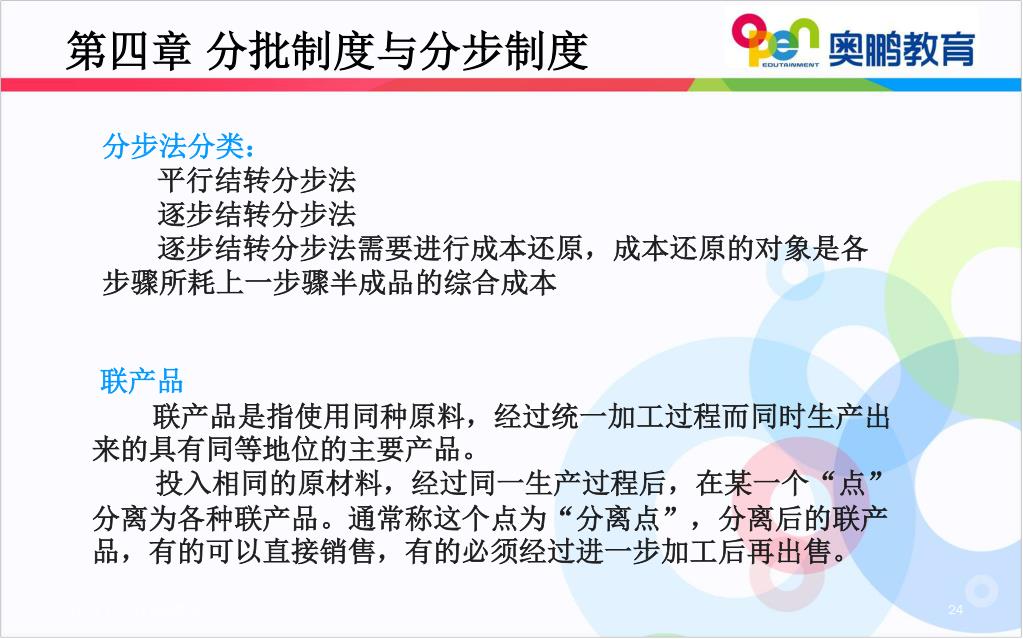 第四章 分批制度与分步制度

open EDUTAINMENT 奥鹏教育

分步法分类：

平行结转分步法

逐步结转分步法

逐步结转分步法需要进行成本还原，成本还原的对象是各步骤所耗上一步骤半成品的综合成本

联产品

联产品是指使用同种原料，经过统一加工过程而同时生产出来的具有同等地位的主要产品。

投入相同的原材料，经过同一生产过程后，在某一个“点”分离为各种联产品。通常称这个点为“分离点”，分离后的联产品，有的可以直接销售，有的必须经过进一步加工后再出售。

24